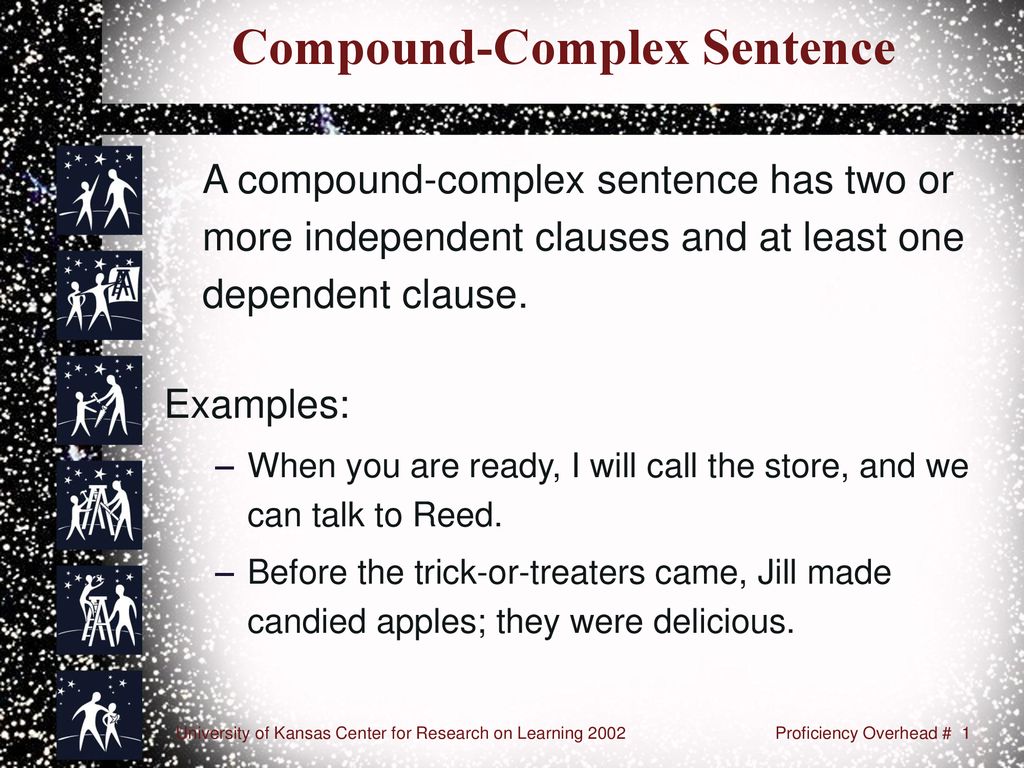 Compound-Complex Sentence

A compound-complex sentence has two or more independent clauses and at least one dependent clause.

Examples:

– When you are ready, I will call the store, and we can talk to Reed.

– Before the trick-or-treaters came, Jill made candied apples; they were delicious.

University of Kansas Center for Research on Learning 2002

Proficiency Overhead # 1